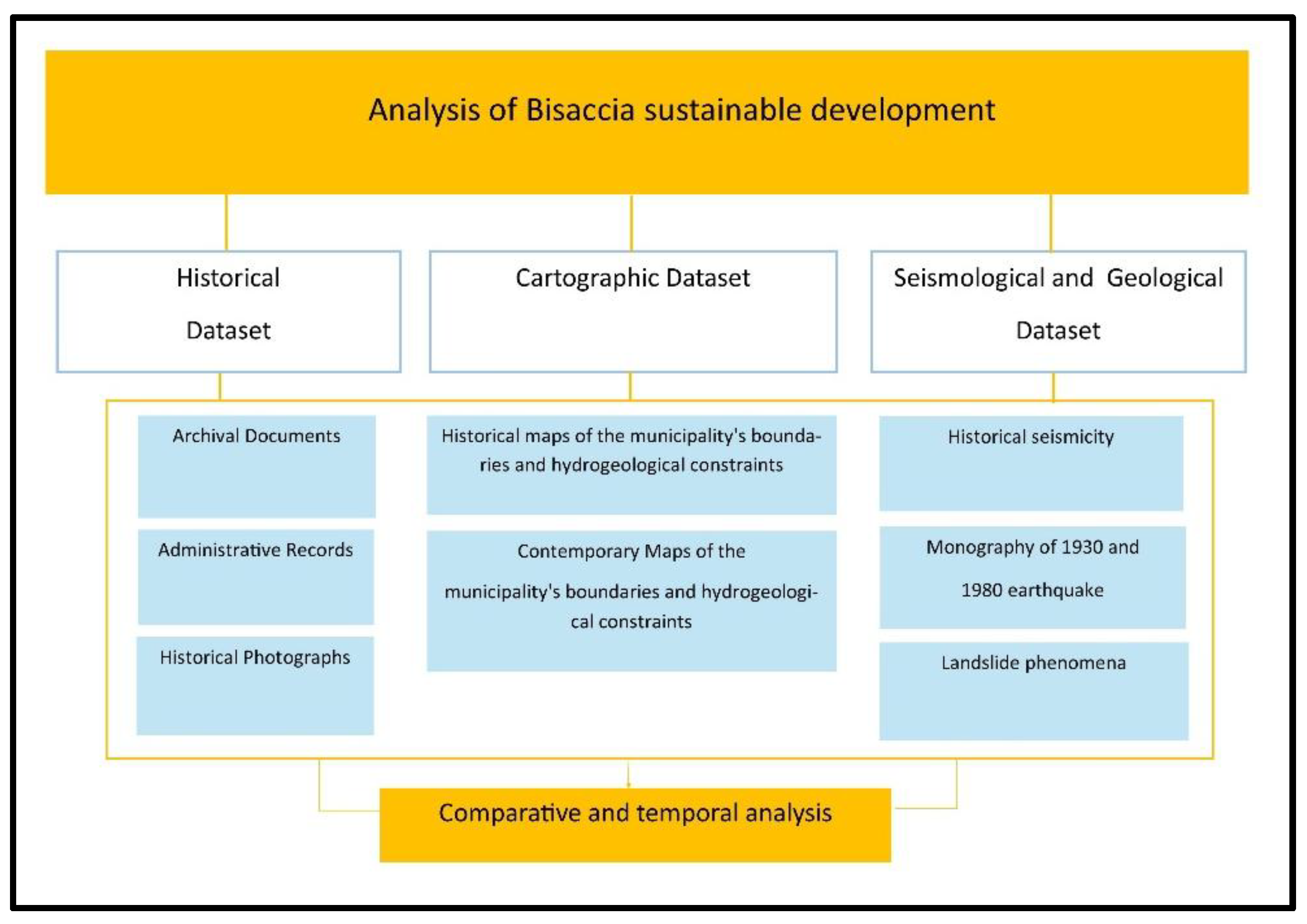 Analysis of Bisaccia sustainable development

Historical Dataset

Cartographic Dataset

Seismological and Geological Dataset

Archival Documents

Administrative Records

Historical Photographs

Historical maps of the municipality's boundaries and hydrogeological constraints

Contemporary Maps of the municipality's boundaries and hydrogeological constraints

Historical seismicity

Monography of 1930 and 1980 earthquake

Landslide phenomena

Comparative and temporal analysis